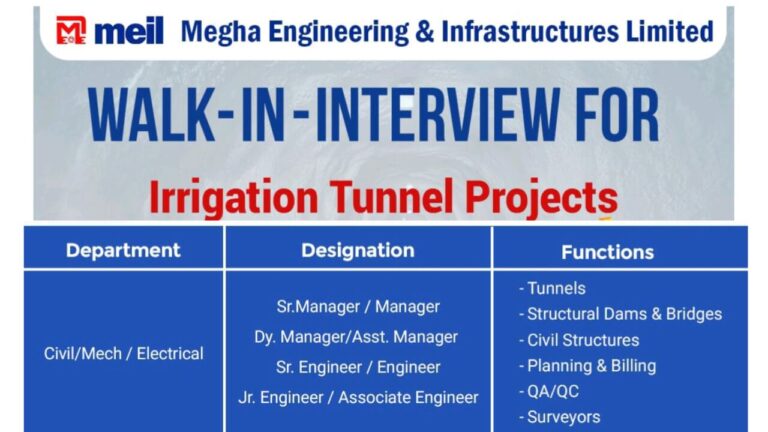 meil Megha Engineering & Infrastructures Limited

WALK-IN-INTERVIEW FOR

Irrigation Tunnel Projects

| Department | Designation | Functions |
|---|---|---|
| Civil/Mech / Electrical | Sr.Manager / Manager<br>Dy. Manager/Asst. Manager<br>Sr. Engineer / Engineer<br>Jr. Engineer / Associate Engineer | - Tunnels<br>- Structural Dams & Bridges<br>- Civil Structures<br>- Planning & Billing<br>- QA/QC<br>- Surveyors |